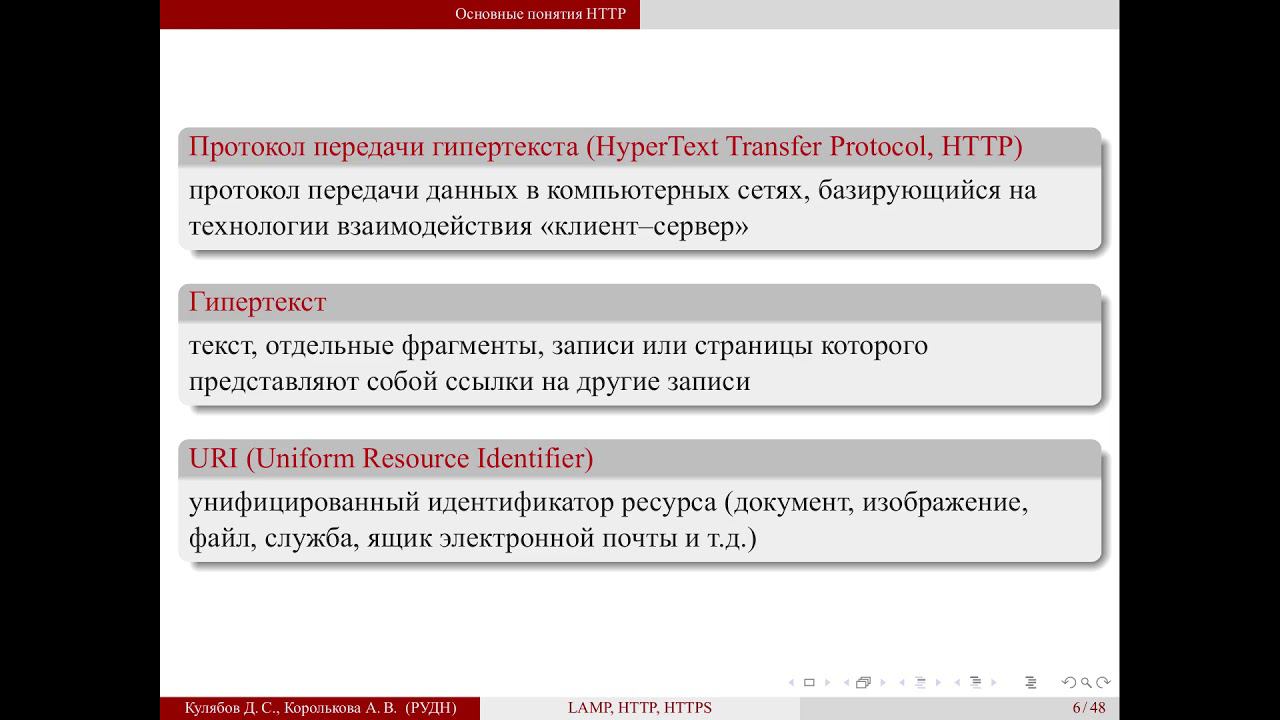 Основные понятия HTTP

Протокол передачи гипертекста (HyperText Transfer Protocol, HTTP)

протокол передачи данных в компьютерных сетях, базирующийся на технологии взаимодействия «клиент–сервер»

Гипертекст

текст, отдельные фрагменты, записи или страницы которого представляют собой ссылки на другие записи

URI (Uniform Resource Identifier)

унифицированный идентификатор ресурса (документ, изображение, файл, служба, ящик электронной почты и т.д.)

Кулябов Д. С., Королькова А. В. (РУДН) LAMP, HTTP, HTTPS 6 / 48